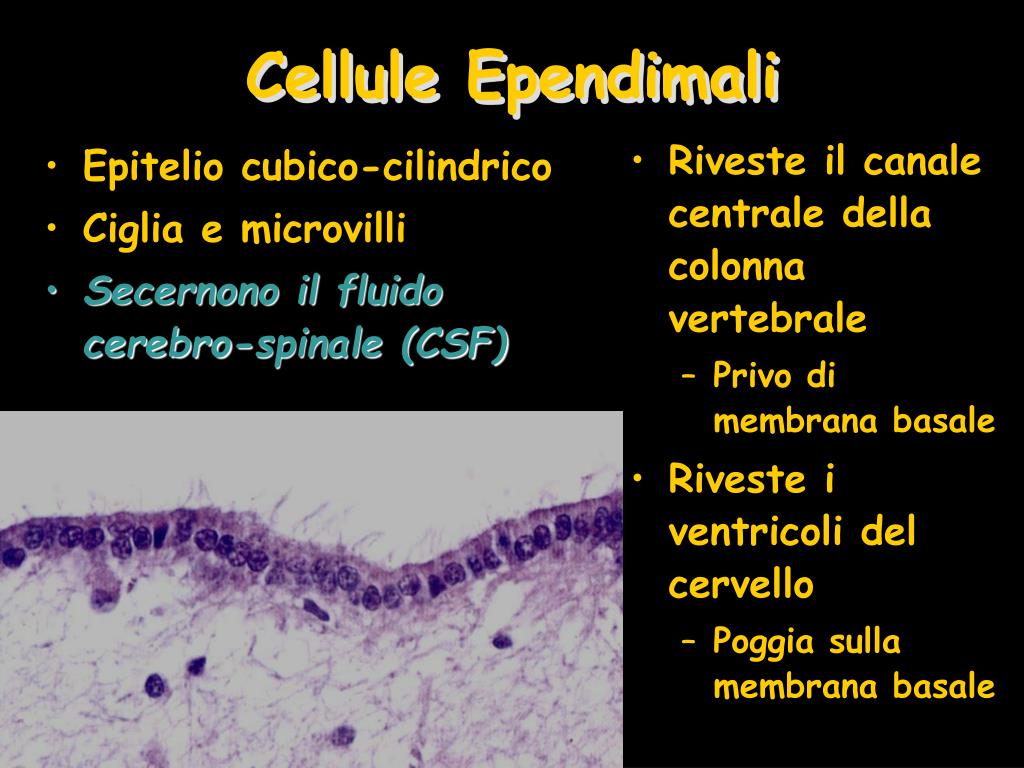 Cellule Ependimali

• Epitelio cubico-cilindrico
• Ciglia e microvilli
• Secernono il fluido cerebro-spinale (CSF)

• Riveste il canale centrale della colonna vertebrale
– Privo di membrana basale
• Riveste i ventricoli del cervello
– Poggia sulla membrana basale